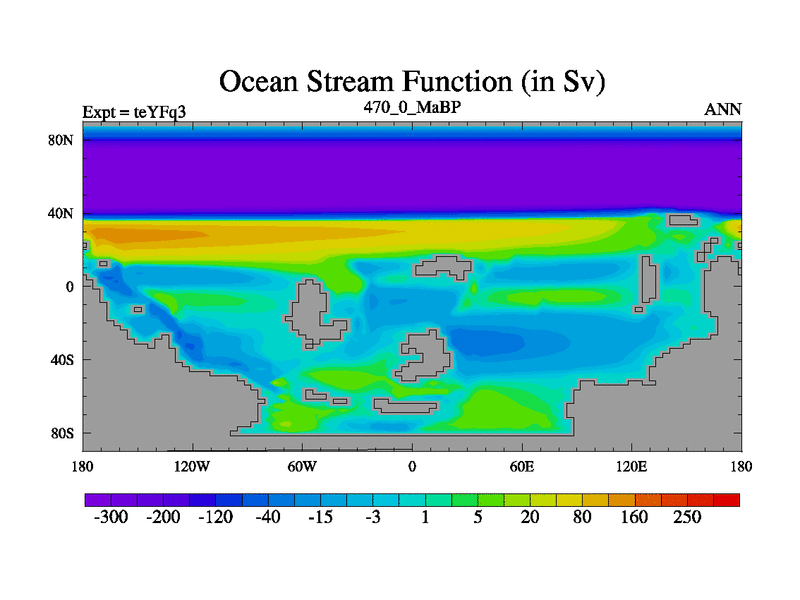 Ocean Stream Function (in Sv)

Expt = teYFq3

470_0_MaBP

ANN

80N

40N

0

40S

80S

180

120W

60W

0

60E

120E

180

-300 -200 -120 -40 -15 -3 1 5 20 80 160 250